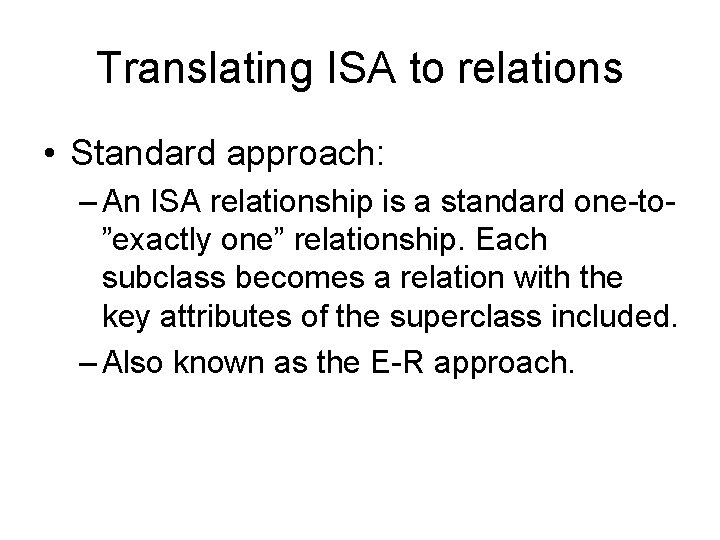 Translating ISA to relations

• Standard approach:

– An ISA relationship is a standard one-to-”exactly one” relationship. Each subclass becomes a relation with the key attributes of the superclass included.

– Also known as the E-R approach.